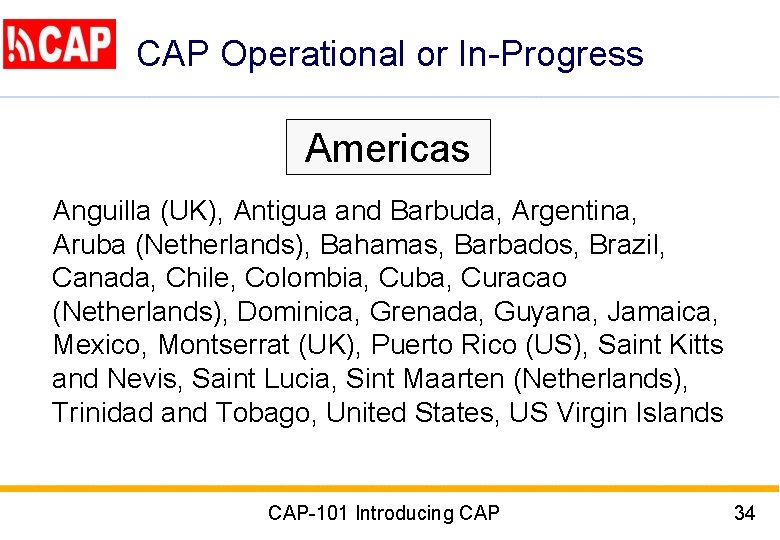 CAP

CAP Operational or In-Progress

Americas

Anguilla (UK), Antigua and Barbuda, Argentina, Aruba (Netherlands), Bahamas, Barbados, Brazil, Canada, Chile, Colombia, Cuba, Curacao (Netherlands), Dominica, Grenada, Guyana, Jamaica, Mexico, Montserrat (UK), Puerto Rico (US), Saint Kitts and Nevis, Saint Lucia, Sint Maarten (Netherlands), Trinidad and Tobago, United States, US Virgin Islands

CAP-101 Introducing CAP

34